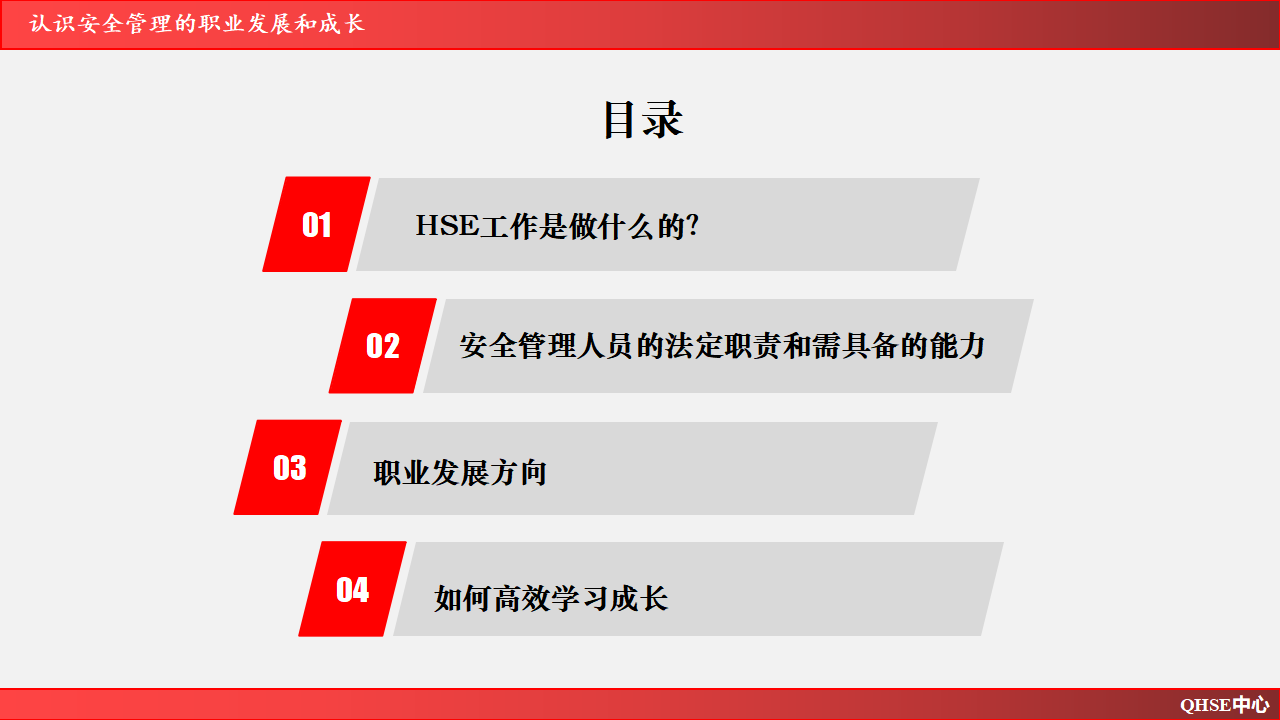 认识安全管理的职业发展和成长

目录

01 HSE工作是做什么的?

02 安全管理人员的法定职责和需具备的能力

03 职业发展方向

04 如何高效学习成长

QHSE中心